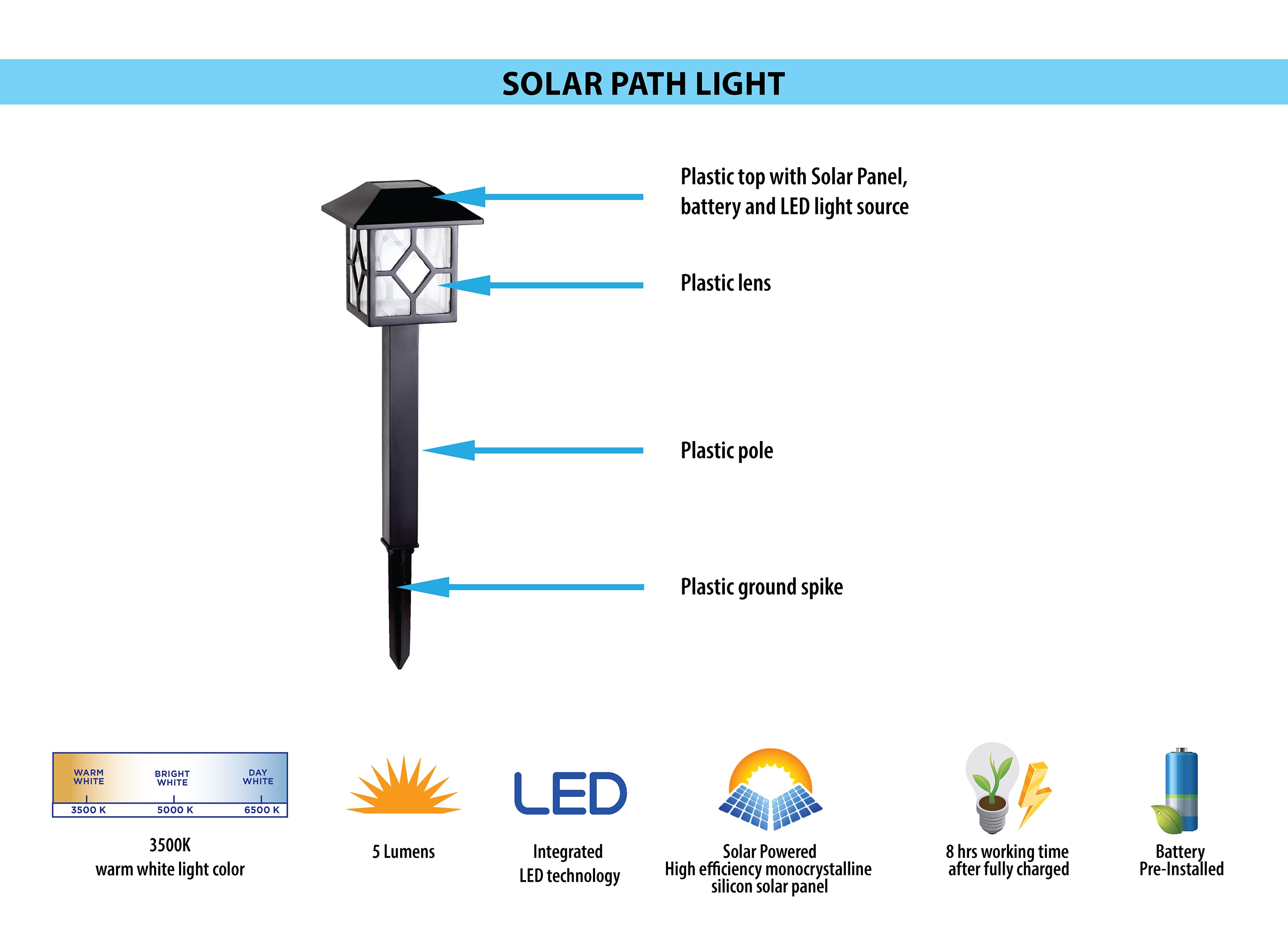 SOLAR PATH LIGHT

Plastic top with Solar Panel, battery and LED light source

Plastic lens

Plastic pole

Plastic ground spike

WARM WHITE
BRIGHT WHITE
DAY WHITE
3500 K
5000 K
6500 K

3500K
warm white light color

5 Lumens

LED

Integrated
LED technology

Solar Powered
High efficiency monocrystalline silicon solar panel

8 hrs working time after fully charged

Battery
Pre-Installed